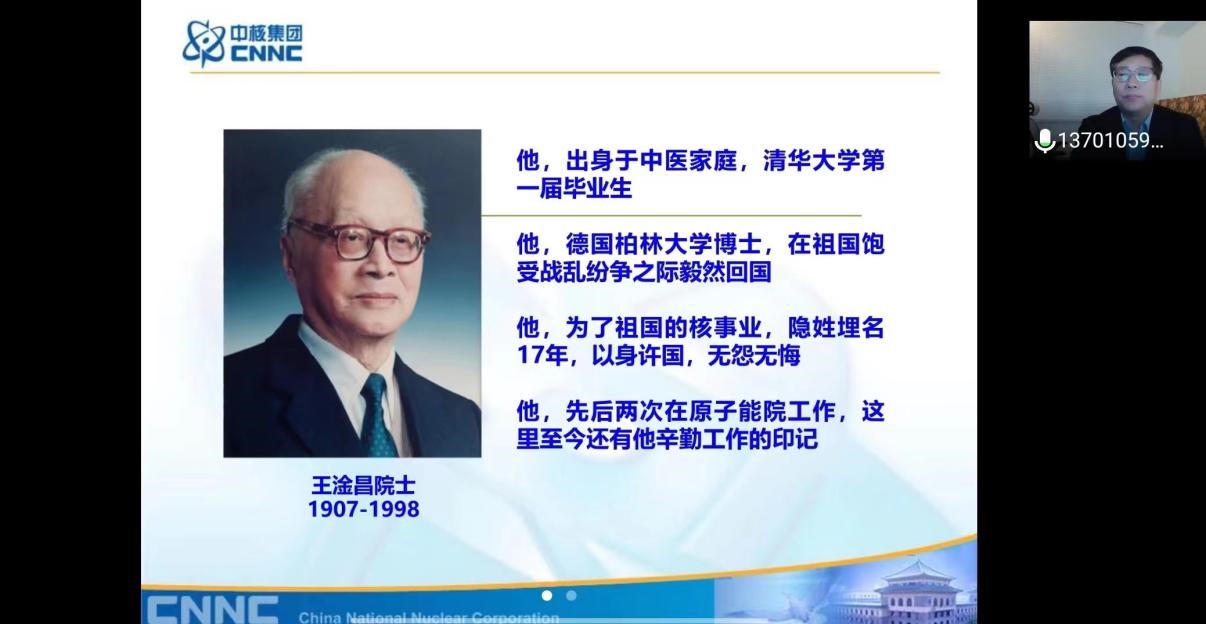 中核集团
CNNC

13701059...

他，出身于中医家庭，清华大学第一届毕业生

他，德国柏林大学博士，在祖国饱受战乱纷争之际毅然回国

他，为了祖国的核事业，隐姓埋名17年，以身许国，无怨无悔

他，先后两次在原子能院工作，这里至今还有他辛勤工作的印记

王淦昌院士
1907-1998

CNNC China National Nuclear Corporation